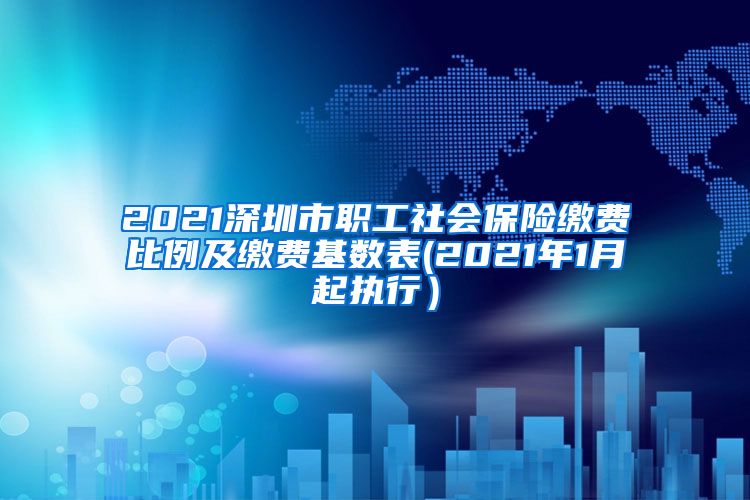 2021深圳市职工社会保险缴费比例及缴费基数表(2021年1月起执行）